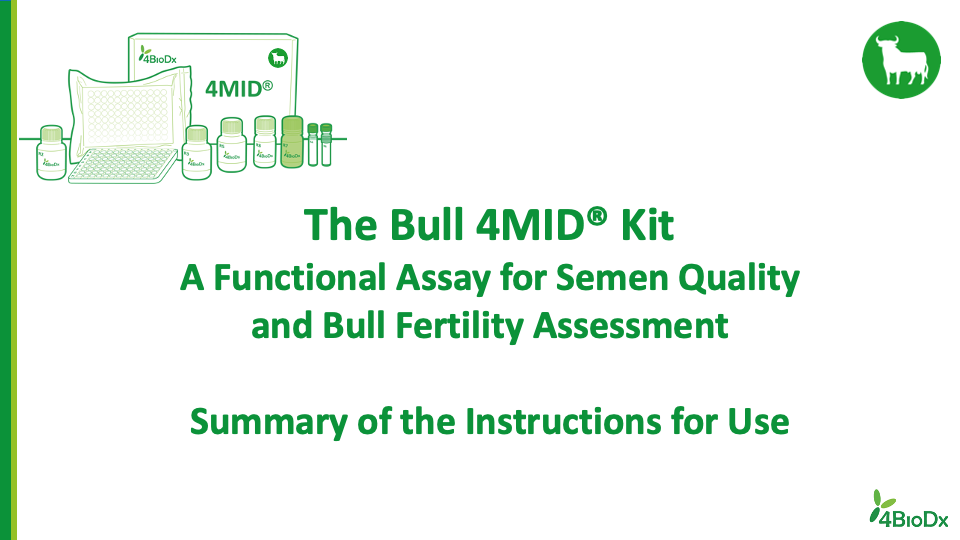 4BioDx

4MID®

The Bull 4MID® Kit
A Functional Assay for Semen Quality and Bull Fertility Assessment

Summary of the Instructions for Use

4BioDx